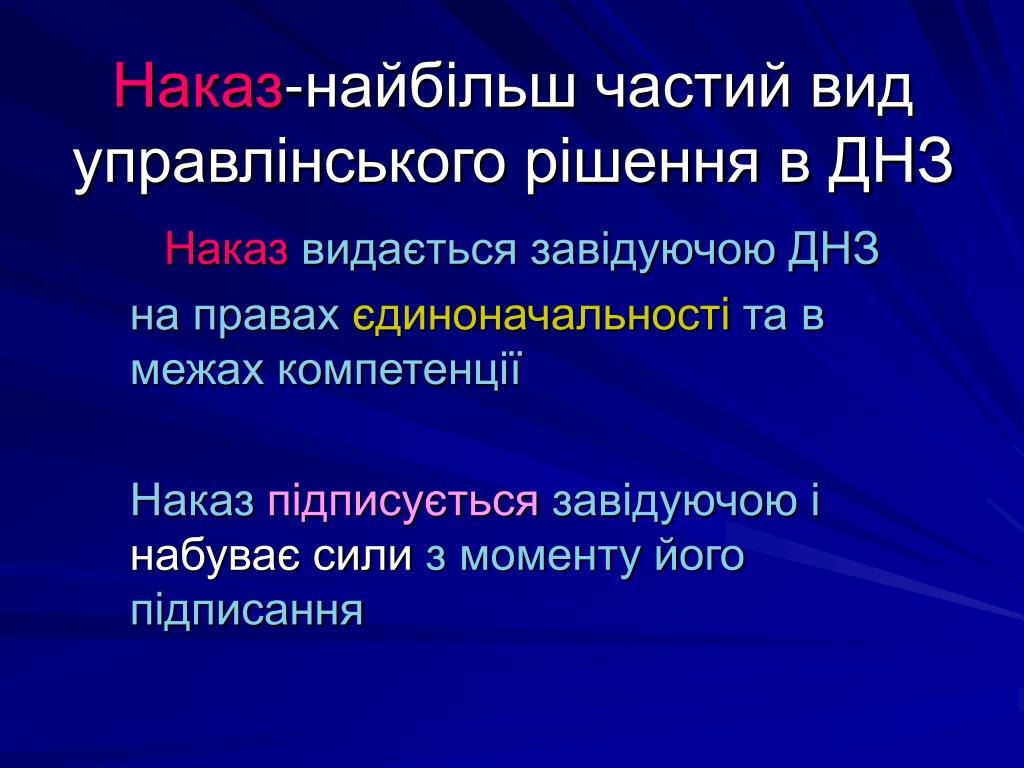 Наказ-найбільш частий вид управлінського рішення в ДНЗ

Наказ видається завідуючою ДНЗ

на правах єдиноначальності та в межах компетенції

Наказ підписується завідуючою і набуває сили з моменту його підписання